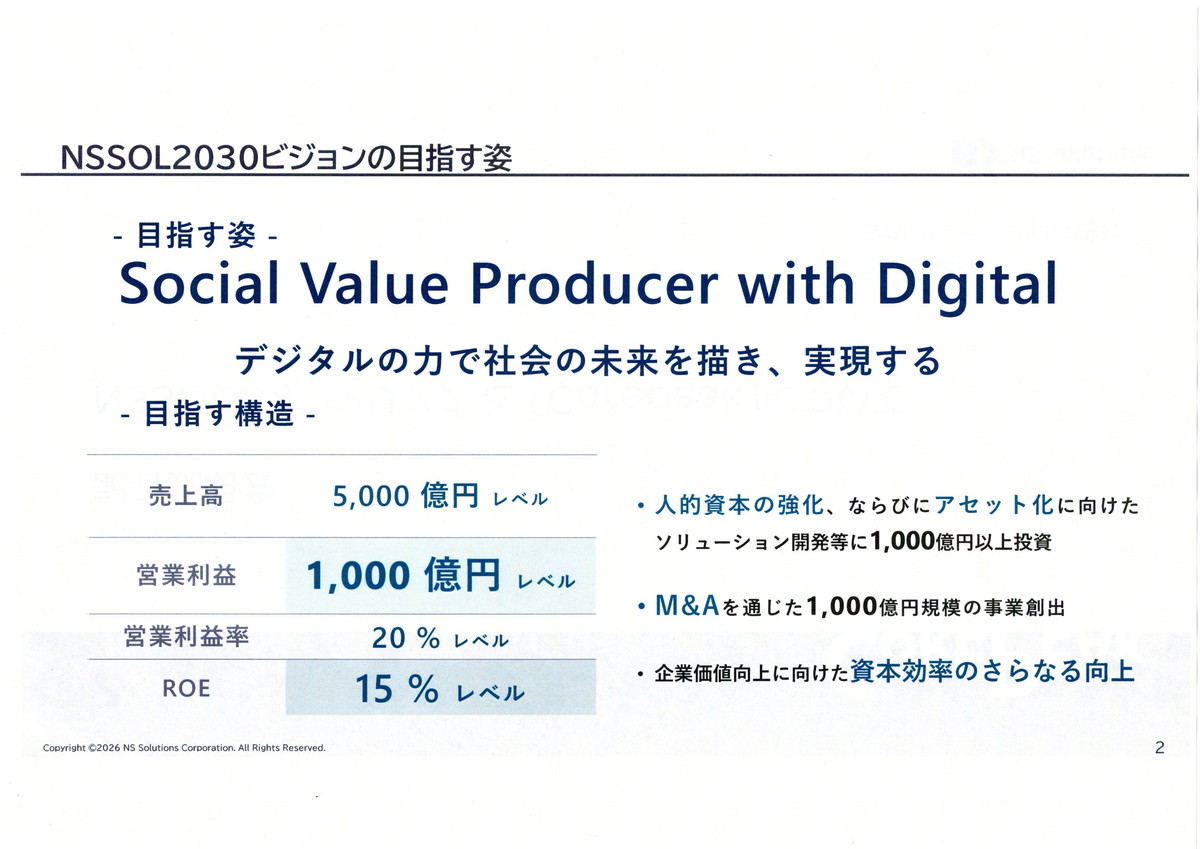 NSSOL2030ビジョンの目指す姿

- 目指す姿 -

Social Value Producer with Digital

デジタルの力で社会の未来を描き、実現する

- 目指す構造 -

| 売上高 | 5,000 億円 レベル |
|---|---|
| 営業利益 | 1,000 億円 レベル |
| 営業利益率 | 20 % レベル |
| ROE | 15 % レベル |

• 人的資本の強化、ならびにアセット化に向けたソリューション開発等に1,000億円以上投資

• M&Aを通じた1,000億円規模の事業創出

• 企業価値向上に向けた資本効率のさらなる向上

Copyright ©2026 NS Solutions Corporation. All Rights Reserved.

2